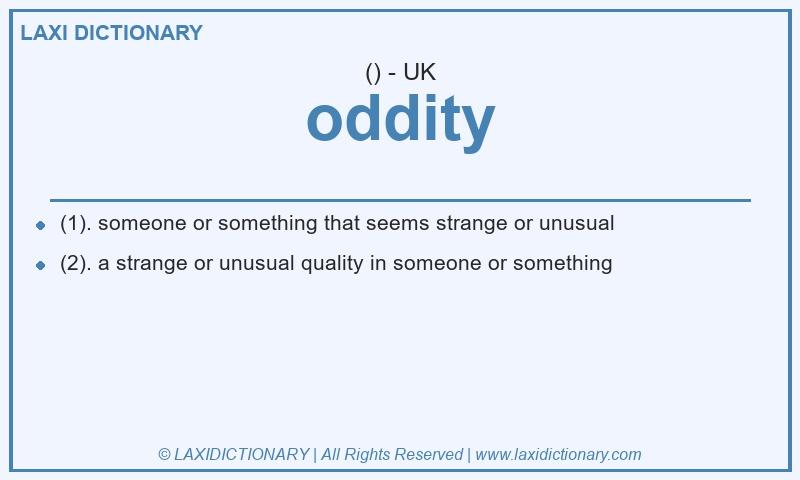 LAXI DICTIONARY

() - UK

oddity

- (1). someone or something that seems strange or unusual
- (2). a strange or unusual quality in someone or something

© LAXIDICTIONARY | All Rights Reserved | www.laxidictionary.com